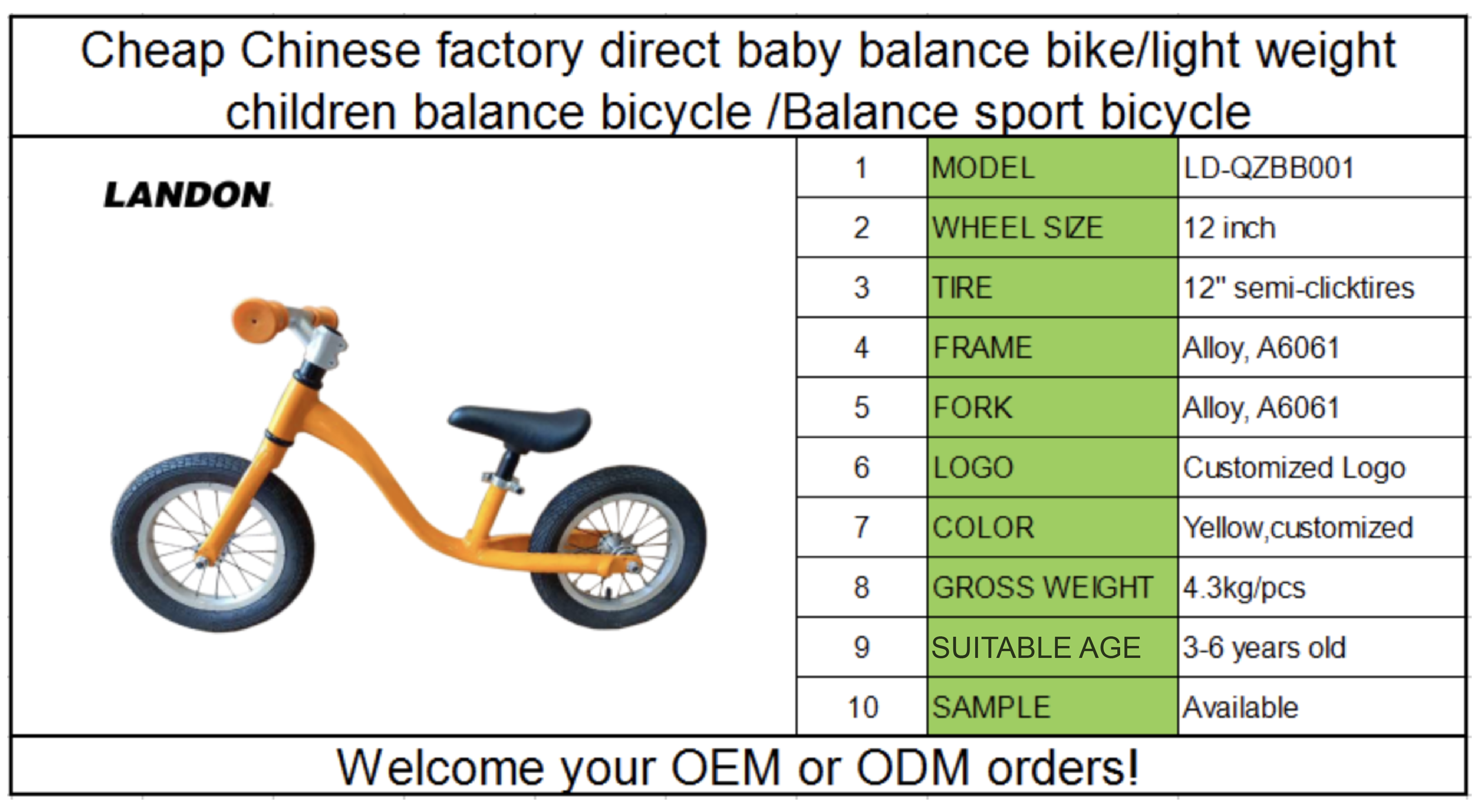 Cheap Chinese factory direct baby balance bike/light weight children balance bicycle /Balance sport bicycle

LANDON

| 1 | MODEL | LD-QZBB001 |
|---|---|---|
| 2 | WHEEL SIZE | 12 inch |
| 3 | TIRE | 12" semi-clicktires |
| 4 | FRAME | Alloy, A6061 |
| 5 | FORK | Alloy, A6061 |
| 6 | LOGO | Customized Logo |
| 7 | COLOR | Yellow,customized |
| 8 | GROSS WEIGHT | 4.3kg/pcs |
| 9 | SUITABLE AGE | 3-6 years old |
| 10 | SAMPLE | Available |

Welcome your OEM or ODM orders!